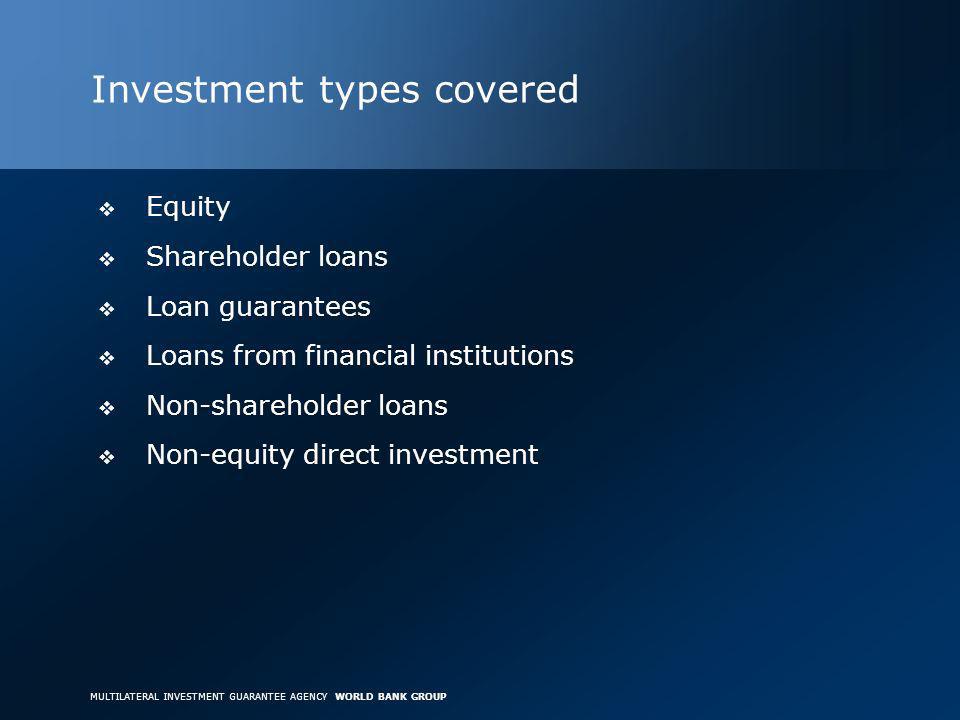 Investment types covered

❖ Equity
❖ Shareholder loans
❖ Loan guarantees
❖ Loans from financial institutions
❖ Non-shareholder loans
❖ Non-equity direct investment

MULTILATERAL INVESTMENT GUARANTEE AGENCY WORLD BANK GROUP